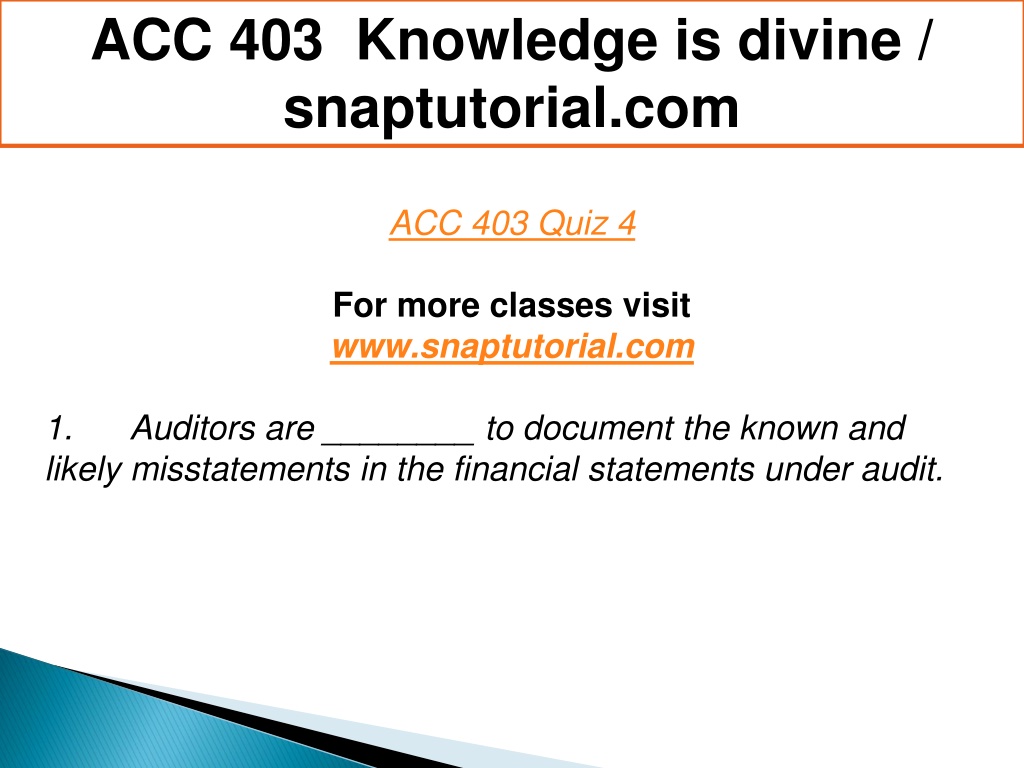 ACC 403 Knowledge is divine / snaptutorial.com

ACC 403 Quiz 4

For more classes visit
www.snaptutorial.com

1. Auditors are ________ to document the known and likely misstatements in the financial statements under audit.